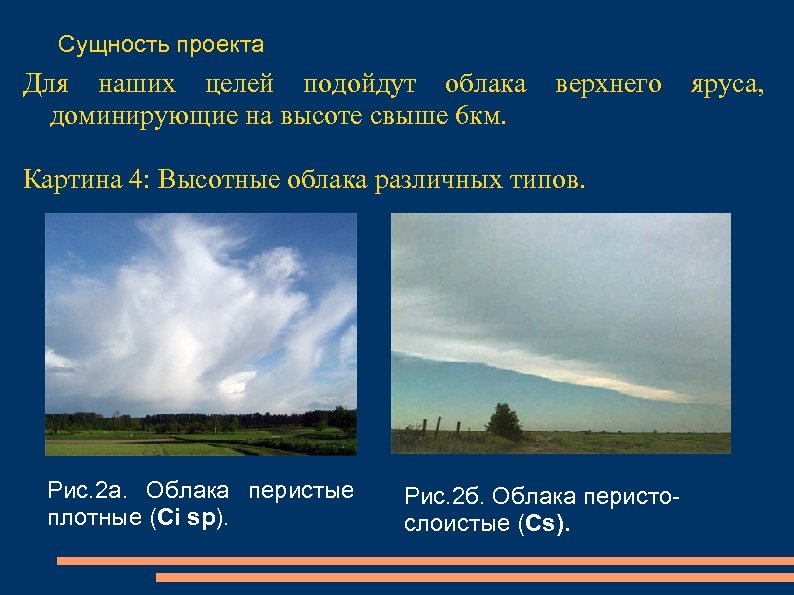 Сущность проекта

Для наших целей подойдут облака верхнего яруса, доминирующие на высоте свыше 6км.

Картина 4: Высотные облака различных типов.

Рис.2а. Облака перистые плотные (Ci sp).

Рис.2б. Облака перисто-слоистые (Cs).